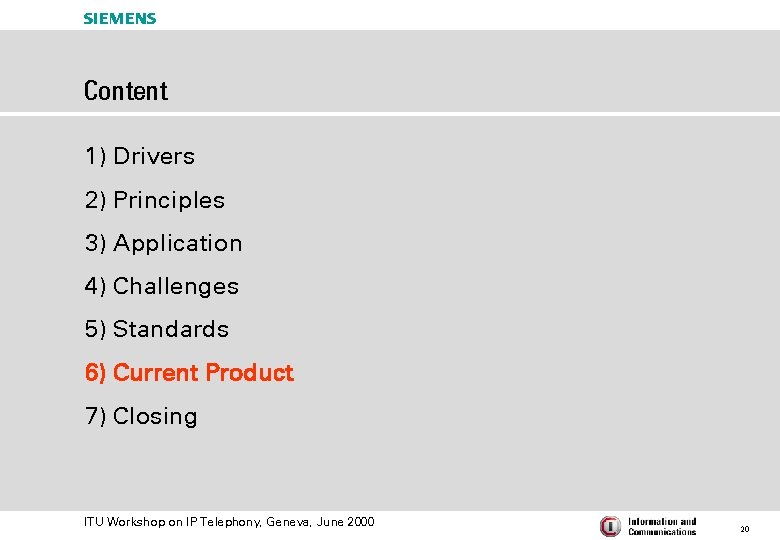 SIEMENS

Content

1) Drivers

2) Principles

3) Application

4) Challenges

5) Standards

6) Current Product

7) Closing

ITU Workshop on IP Telephony, Geneva, June 2000

Information and Communications

20